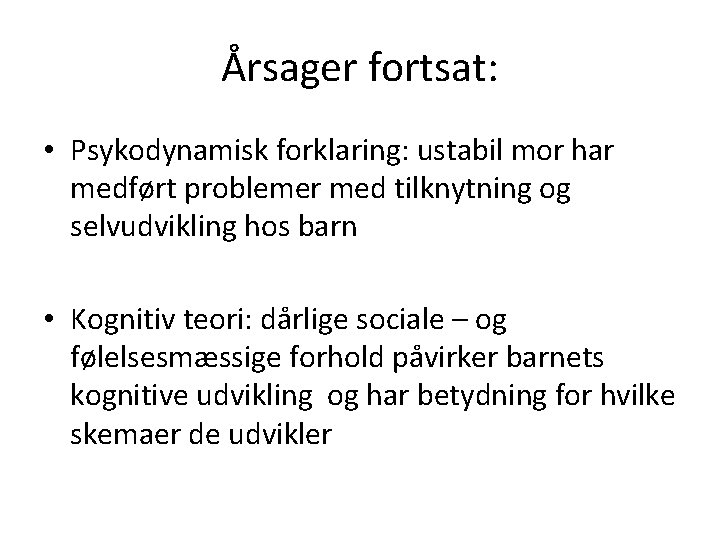 Årsager fortsat:

• Psykodynamisk forklaring: ustabil mor har medført problemer med tilknytning og selvudvikling hos barn

• Kognitiv teori: dårlige sociale – og følelsesmæssige forhold påvirker barnets kognitive udvikling og har betydning for hvilke skemaer de udvikler